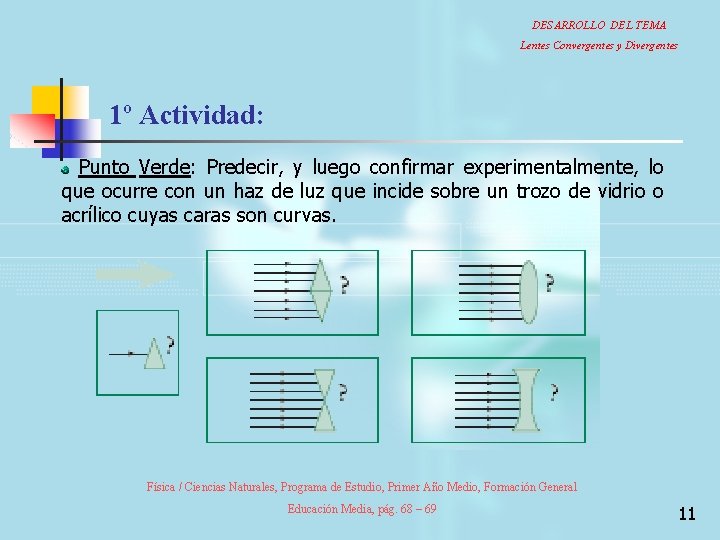 DESARROLLO DEL TEMA
Lentes Convergentes y Divergentes

1º Actividad:

Punto Verde: Predecir, y luego confirmar experimentalmente, lo que ocurre con un haz de luz que incide sobre un trozo de vidrio o acrílico cuyas caras son curvas.

?

?

?

?

?

Física / Ciencias Naturales, Programa de Estudio, Primer Año Medio, Formación General
Educación Media, pág. 68 – 69

11